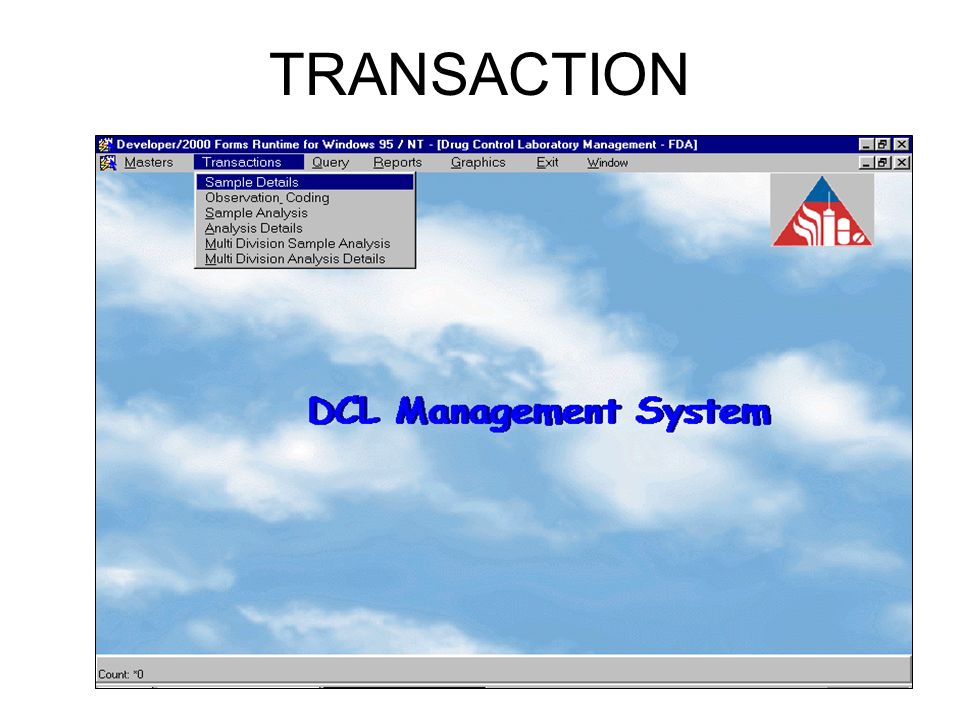 TRANSACTION

Developer/2000 Forms Runtime for Windows 95 / NT - [Drug Control Laboratory Management - FDA]

Masters Transactions Query Reports Graphics Exit Window

Sample Details
Observation Coding
Sample Analysis
Analysis Details
Multi Division Sample Analysis
Multi Division Analysis Details

DCL Management System

Count: *0